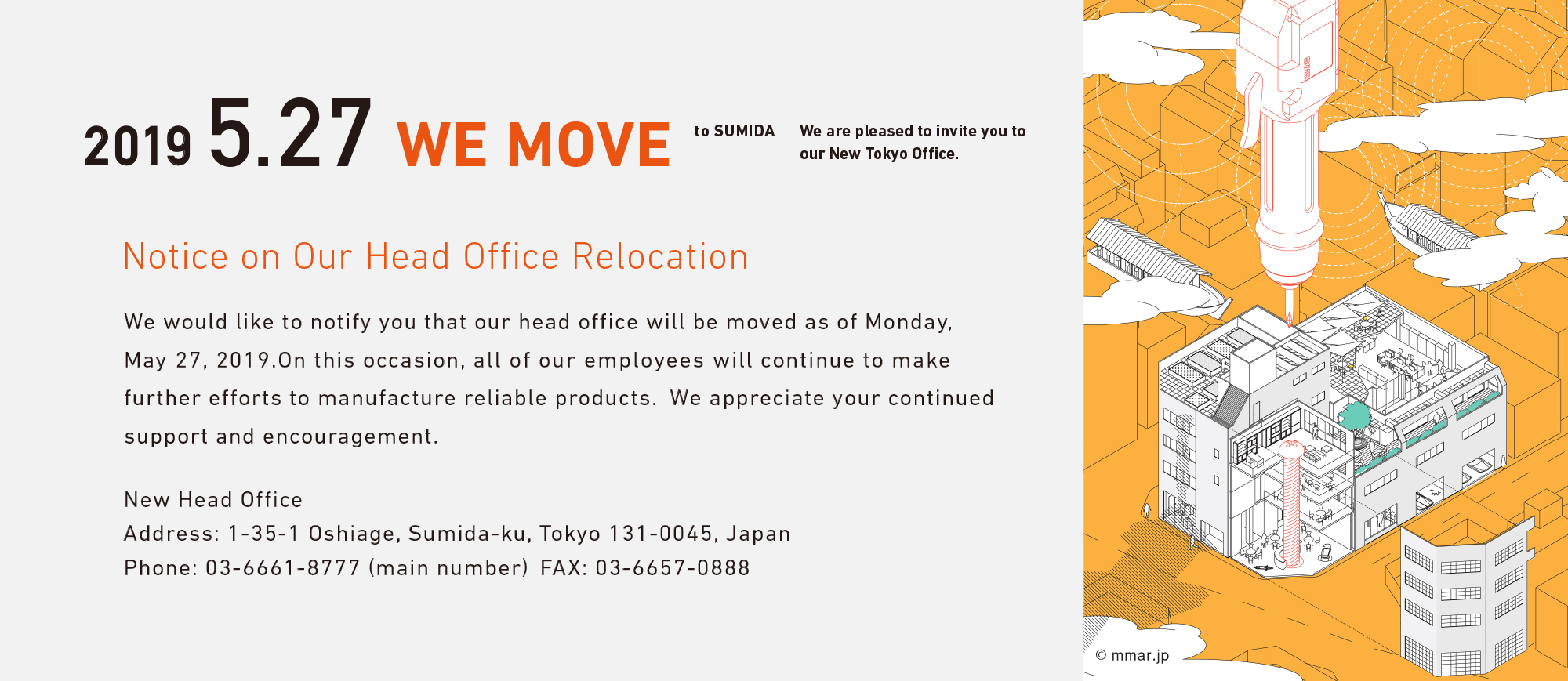 2019 5.27 WE MOVE to SUMIDA We are pleased to invite you to our New Tokyo Office.

Notice on Our Head Office Relocation

We would like to notify you that our head office will be moved as of Monday, May 27, 2019.On this occasion, all of our employees will continue to make further efforts to manufacture reliable products. We appreciate your continued support and encouragement.

New Head Office
Address: 1-35-1 Oshiage, Sumida-ku, Tokyo 131-0045, Japan
Phone: 03-6661-8777 (main number) FAX: 03-6657-0888

© mmar.jp